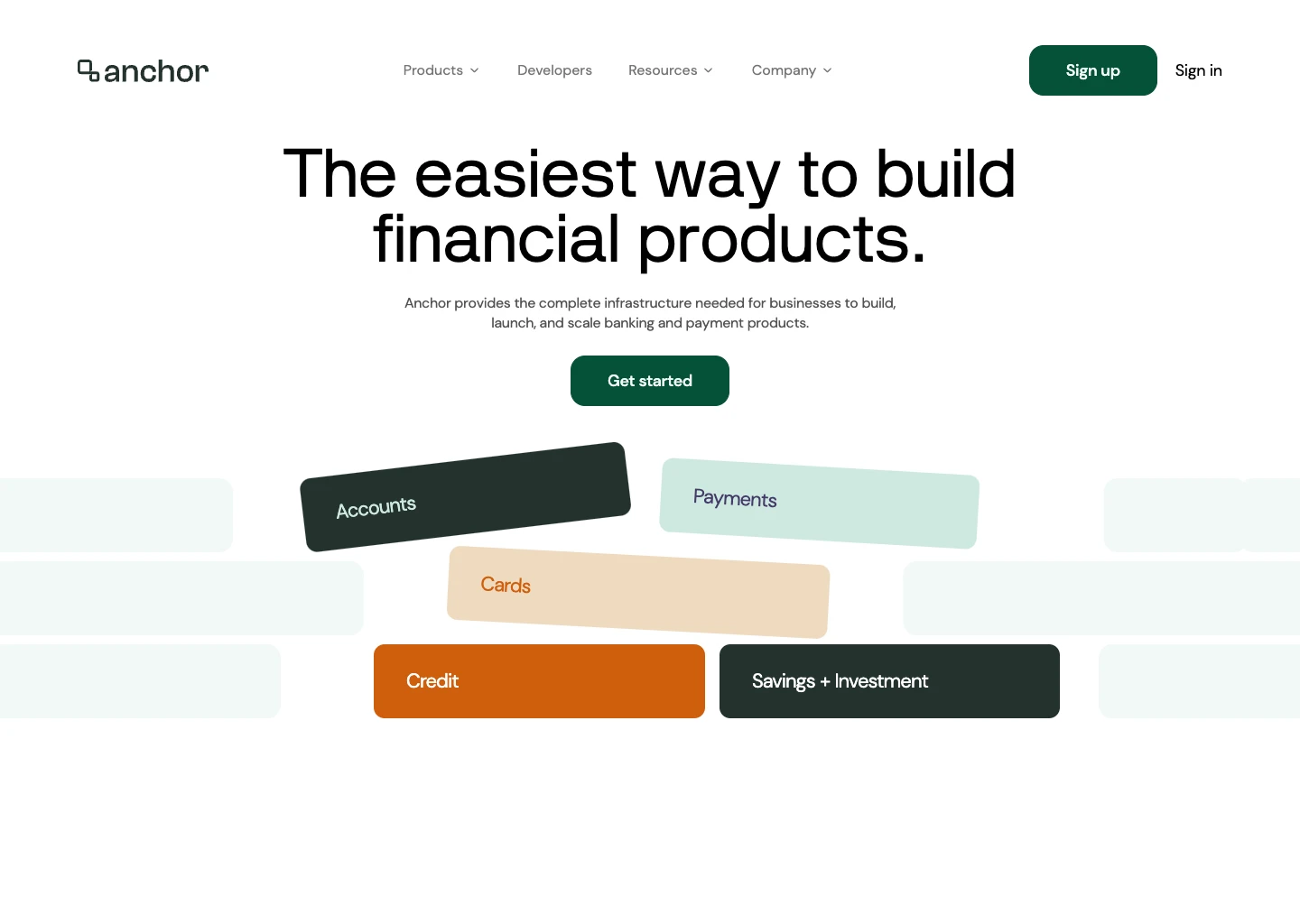 anchor

Products Developers Resources Company

Sign up Sign in

The easiest way to build financial products.

Anchor provides the complete infrastructure needed for businesses to build, launch, and scale banking and payment products.

Get started

Accounts

Payments

Cards

Credit

Savings + Investment